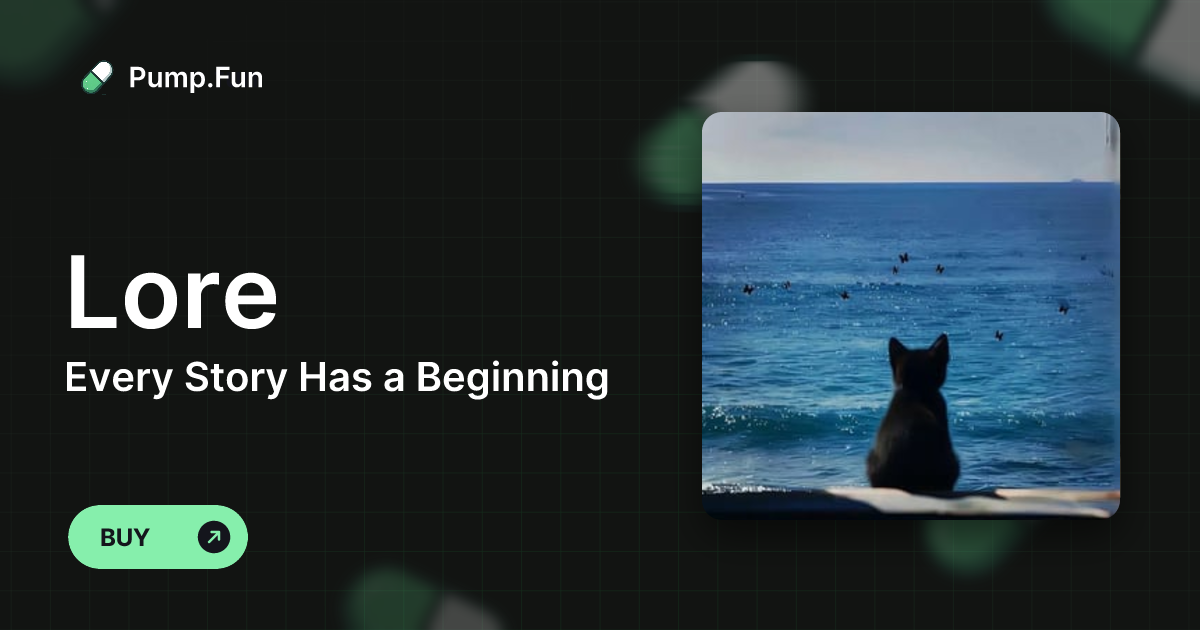 Pump.Fun

Lore

Every Story Has a Beginning

BUY